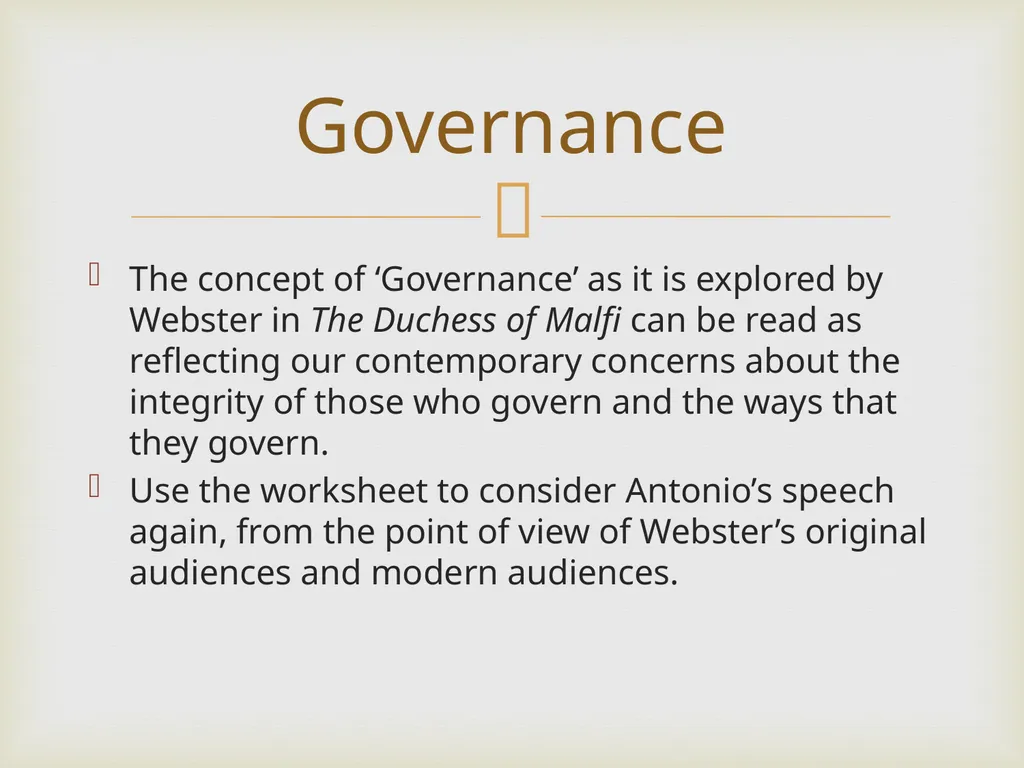 Governance

The concept of ‘Governance’ as it is explored by Webster in The Duchess of Malfi can be read as reflecting our contemporary concerns about the integrity of those who govern and the ways that they govern.

Use the worksheet to consider Antonio’s speech again, from the point of view of Webster’s original audiences and modern audiences.